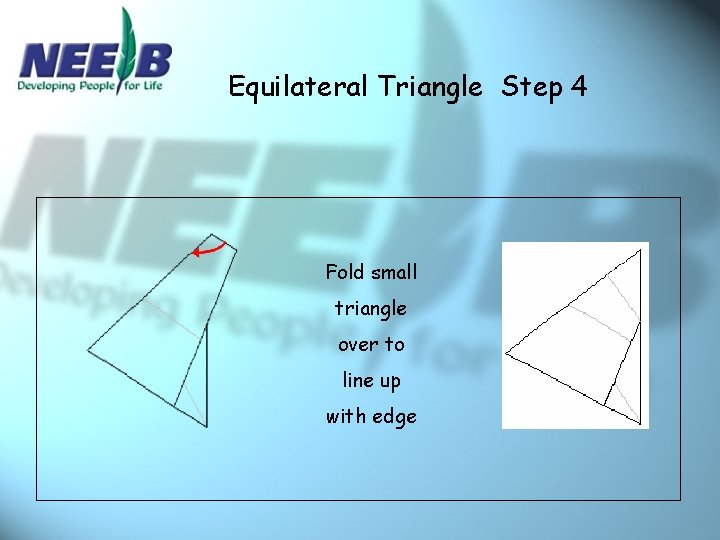 NEEB
Developing People for Life

Equilateral Triangle Step 4

Fold small triangle over to line up with edge